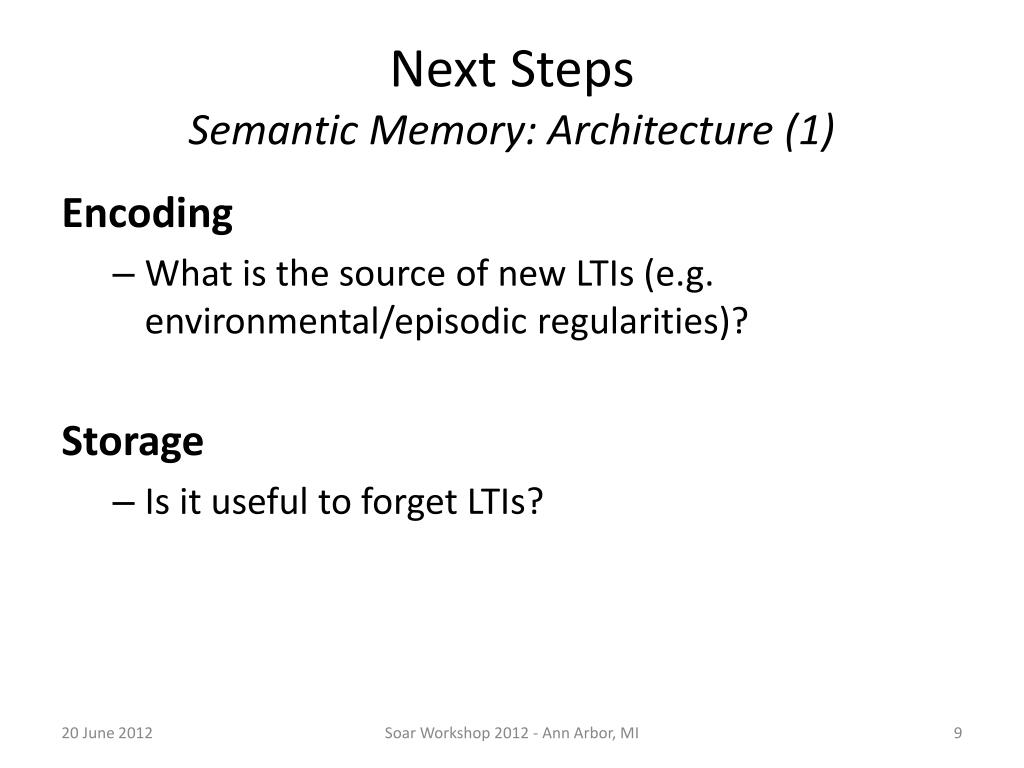 Next Steps
Semantic Memory: Architecture (1)

Encoding

– What is the source of new LTIs (e.g. environmental/episodic regularities)?

Storage

– Is it useful to forget LTIs?

20 June 2012

Soar Workshop 2012 - Ann Arbor, MI

9